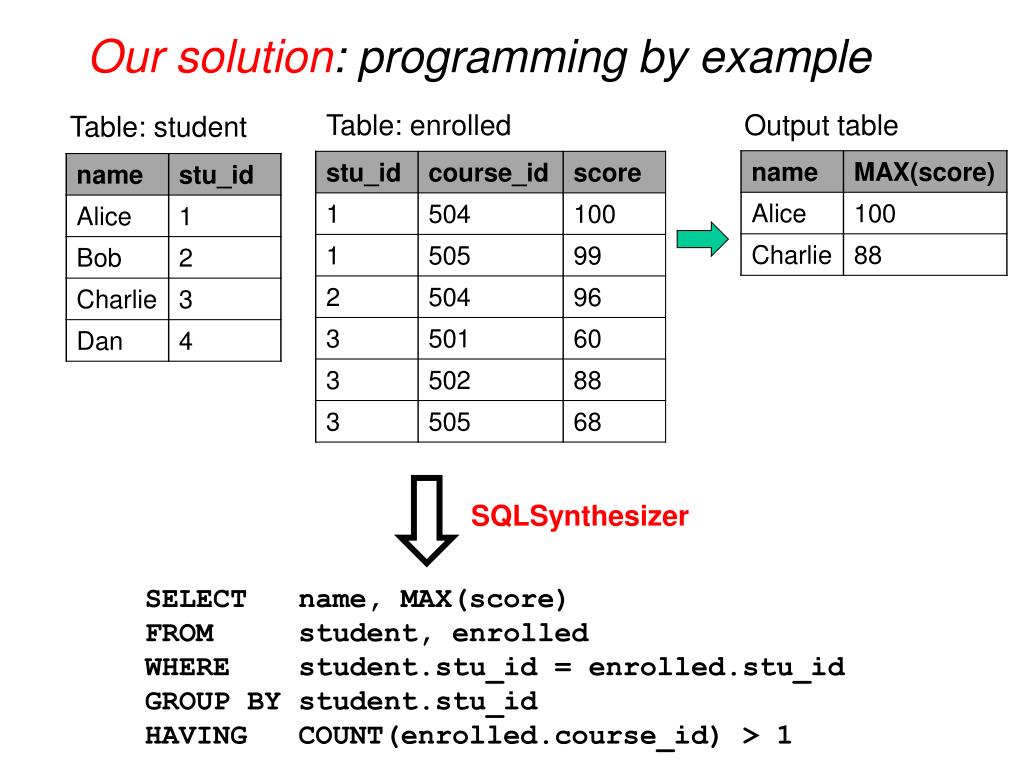 Our solution: programming by example

Table: student

| name | stu_id |
|---|---|
| Alice | 1 |
| Bob | 2 |
| Charlie | 3 |
| Dan | 4 |

Table: enrolled

| stu_id | course_id | score |
|---|---|---|
| 1 | 504 | 100 |
| 1 | 505 | 99 |
| 2 | 504 | 96 |
| 3 | 501 | 60 |
| 3 | 502 | 88 |
| 3 | 505 | 68 |

Output table

| name | MAX(score) |
|---|---|
| Alice | 100 |
| Charlie | 88 |

SQLSynthesizer

SELECT name, MAX(score)
FROM student, enrolled
WHERE student.stu_id = enrolled.stu_id
GROUP BY student.stu_id
HAVING COUNT(enrolled.course_id) > 1